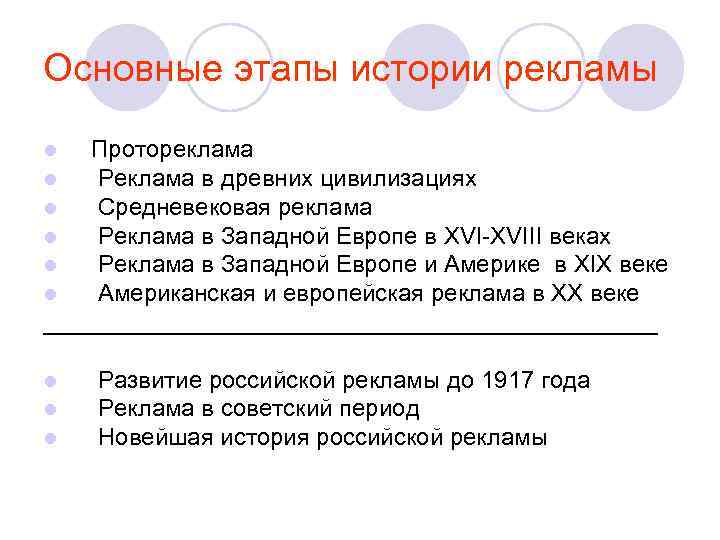 Основные этапы истории рекламы

- Протореклама
- Реклама в древних цивилизациях
- Средневековая реклама
- Реклама в Западной Европе в XVI-XVIII веках
- Реклама в Западной Европе и Америке в XIX веке
- Американская и европейская реклама в XX веке

- Развитие российской рекламы до 1917 года
- Реклама в советский период
- Новейшая история российской рекламы